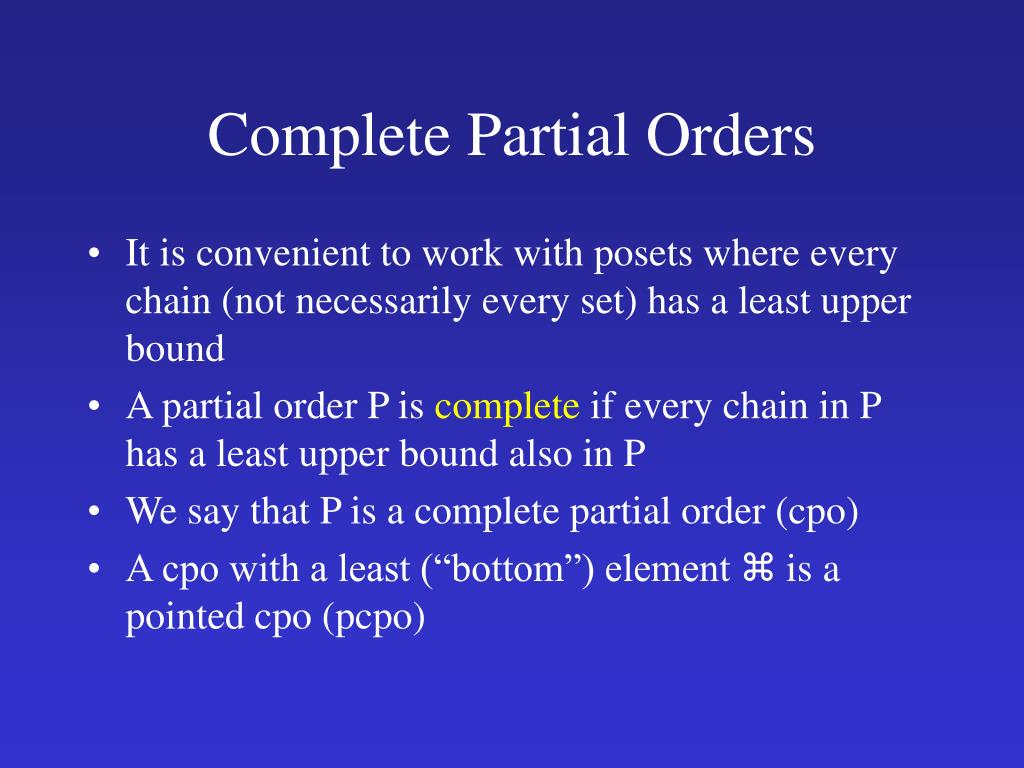 Complete Partial Orders

• It is convenient to work with posets where every chain (not necessarily every set) has a least upper bound

• A partial order P is complete if every chain in P has a least upper bound also in P

• We say that P is a complete partial order (cpo)

• A cpo with a least (“bottom”) element ⌘ is a pointed cpo (pcpo)